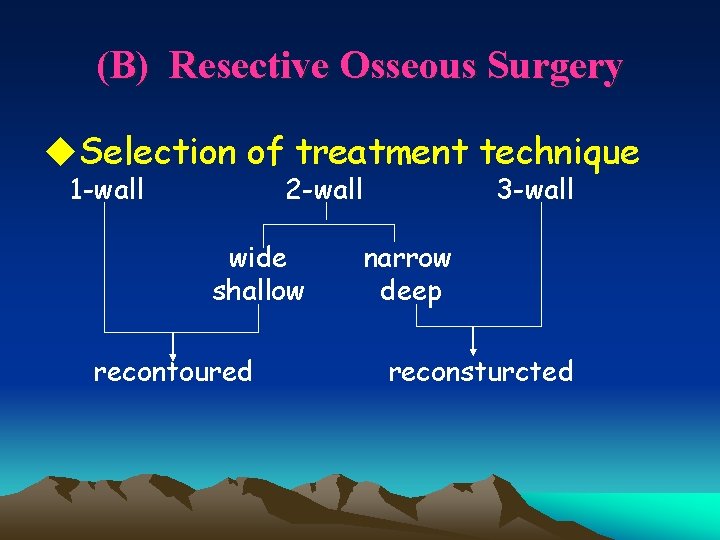 (B) Resective Osseous Surgery

◆Selection of treatment technique

1-wall

2-wall

3-wall

wide shallow

narrow deep

recontoured

reconsturcted